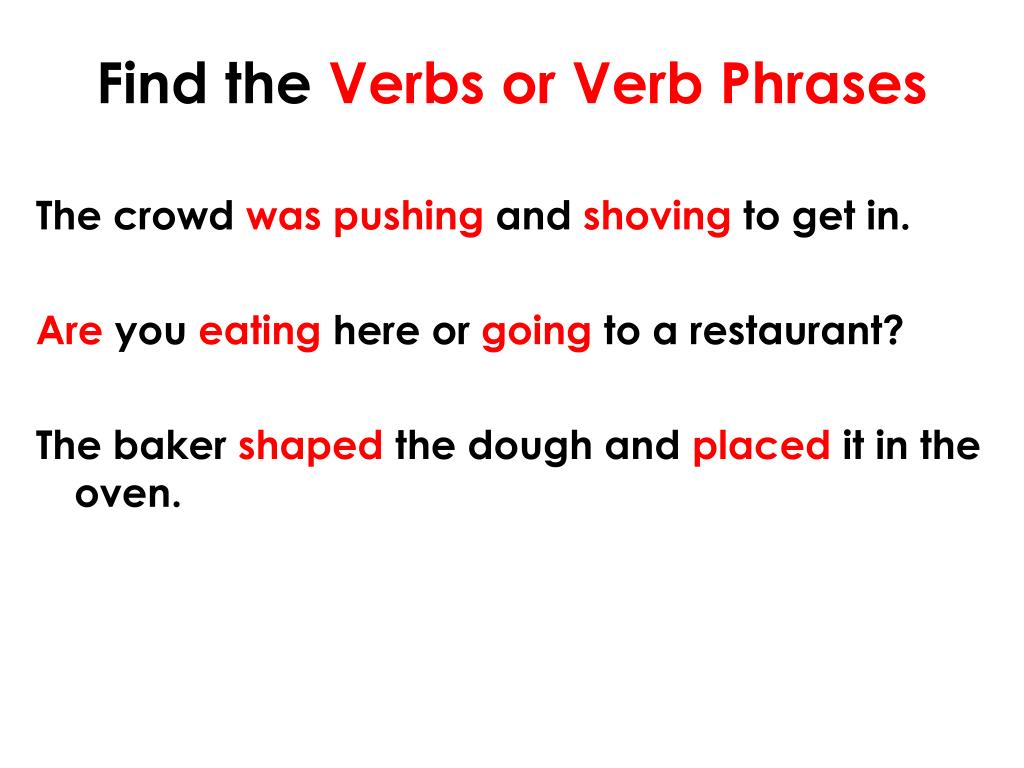 Find the Verbs or Verb Phrases

The crowd was pushing and shoving to get in.

Are you eating here or going to a restaurant?

The baker shaped the dough and placed it in the oven.